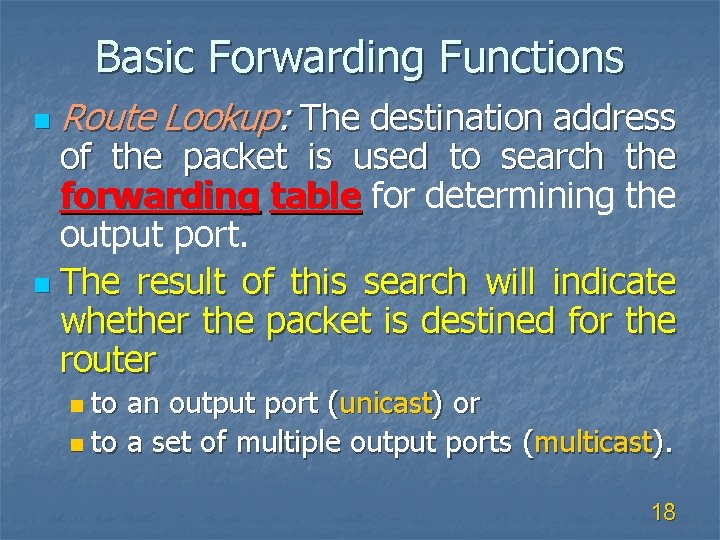 Basic Forwarding Functions

Route Lookup: The destination address of the packet is used to search the forwarding table for determining the output port.

The result of this search will indicate whether the packet is destined for the router

to an output port (unicast) or

to a set of multiple output ports (multicast).

18